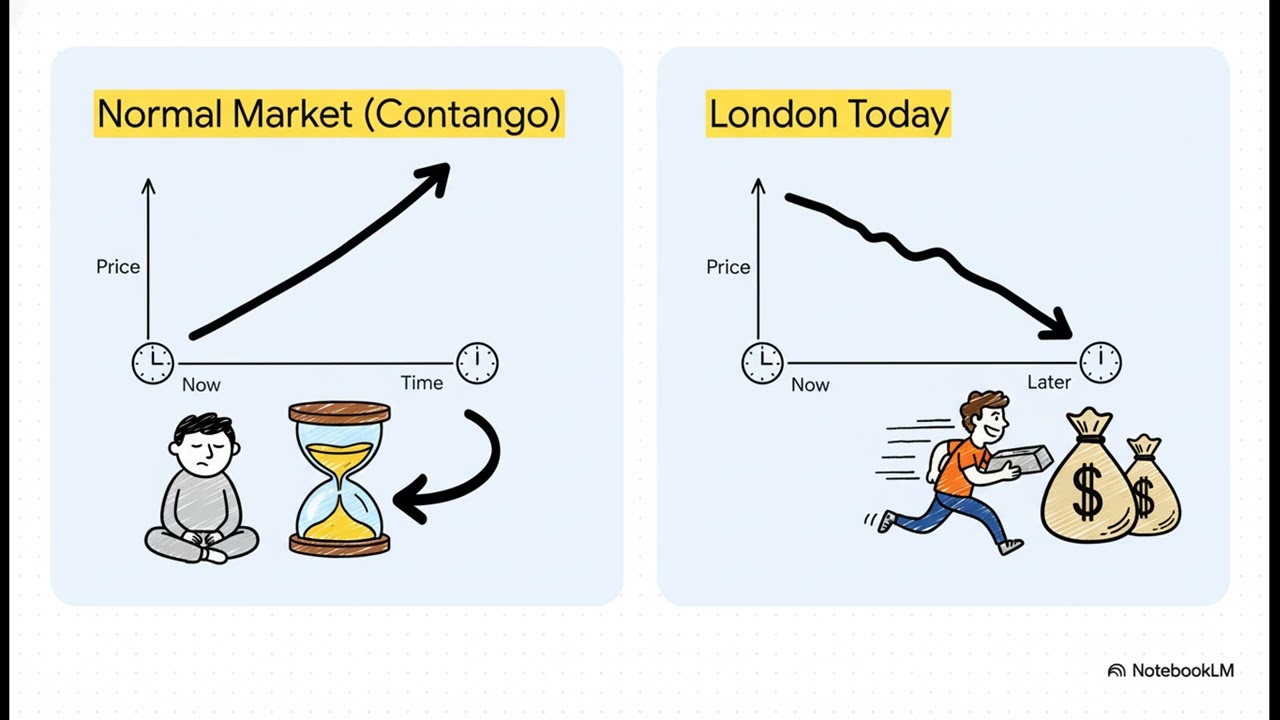 Normal Market (Contango)

Price

Now

Time

London Today

Price

Now

Later

$

$

NotebookLM